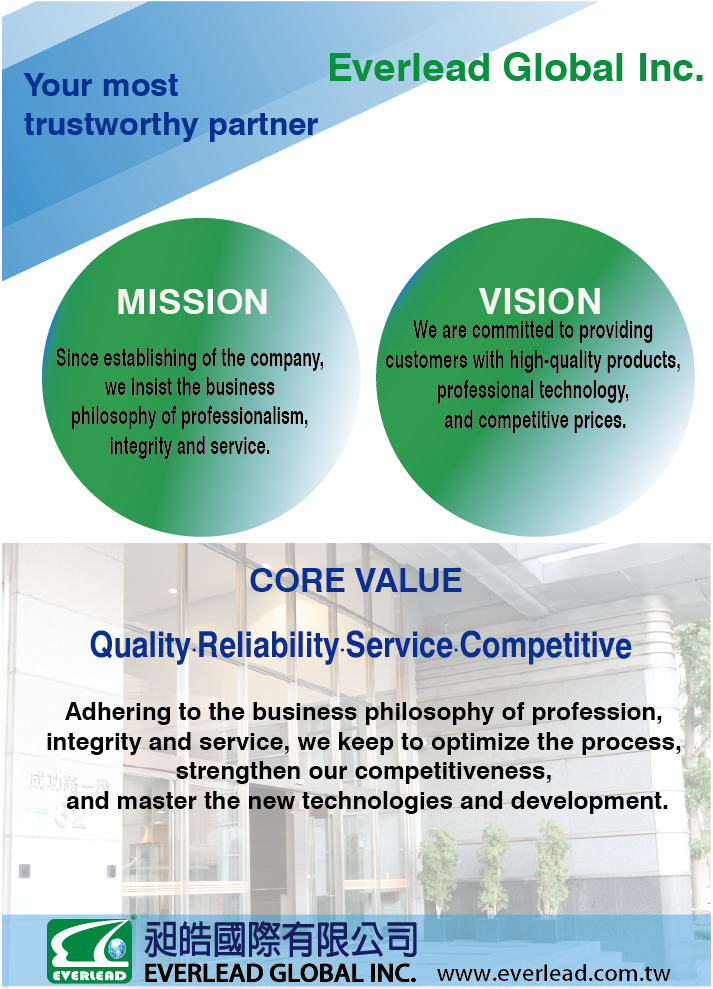 Your most trustworthy partner

Everlead Global Inc.

MISSION

Since establishing of the company, we insist the business philosophy of professionalism, integrity and service.

VISION

We are committed to providing customers with high-quality products, professional technology, and competitive prices.

CORE VALUE

Quality·Reliability·Service·Competitive

Adhering to the business philosophy of profession, integrity and service, we keep to optimize the process, strengthen our competitiveness, and master the new technologies and development.

成功路一段 32

EVERLEAD

昶皓國際有限公司
EVERLEAD GLOBAL INC.

www.everlead.com.tw